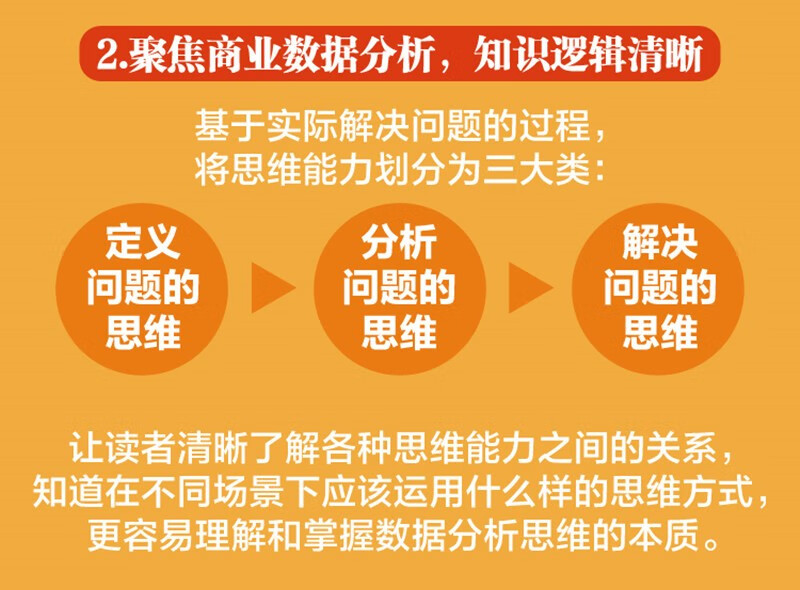 2.聚焦商业数据分析，知识逻辑清晰

基于实际解决问题的过程，将思维能力划分为三大类：

定义问题的思维

分析问题的思维

解决问题的思维

让读者清晰了解各种思维能力之间的关系，知道在不同场景下应该运用什么样的思维方式，更容易理解和掌握数据分析思维的本质。